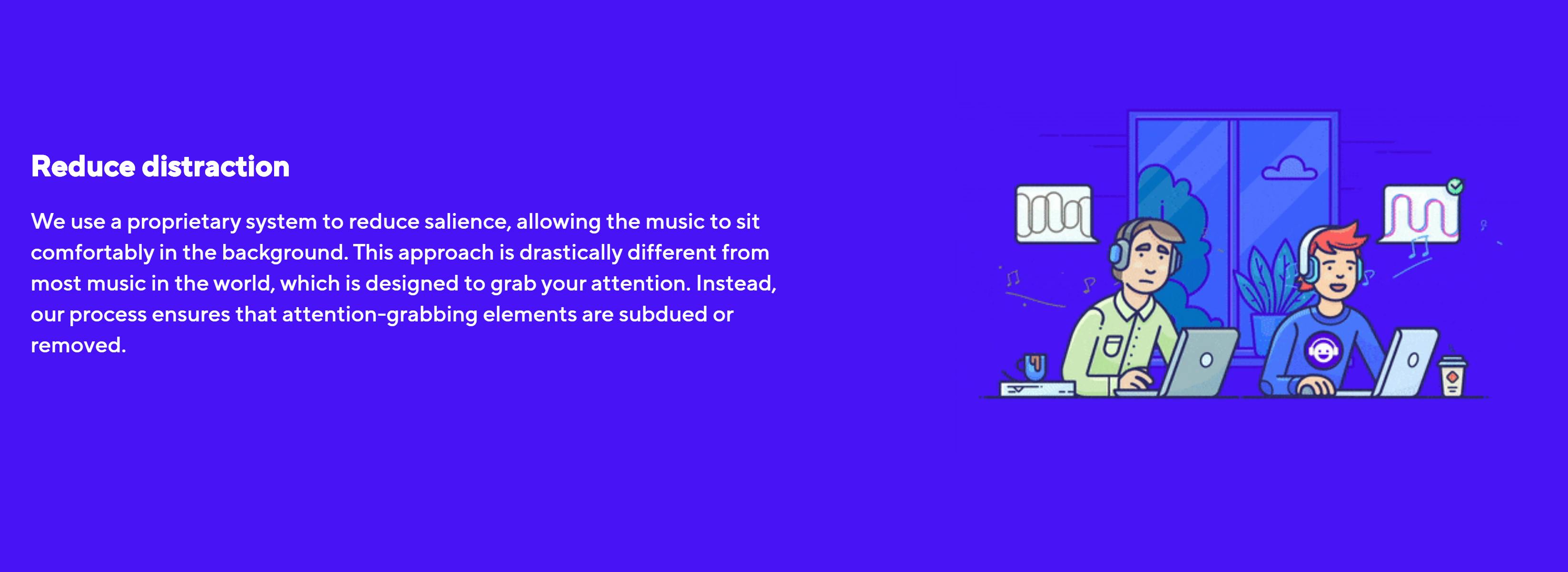 Reduce distraction

We use a proprietary system to reduce salience, allowing the music to sit comfortably in the background. This approach is drastically different from most music in the world, which is designed to grab your attention. Instead, our process ensures that attention-grabbing elements are subdued or removed.